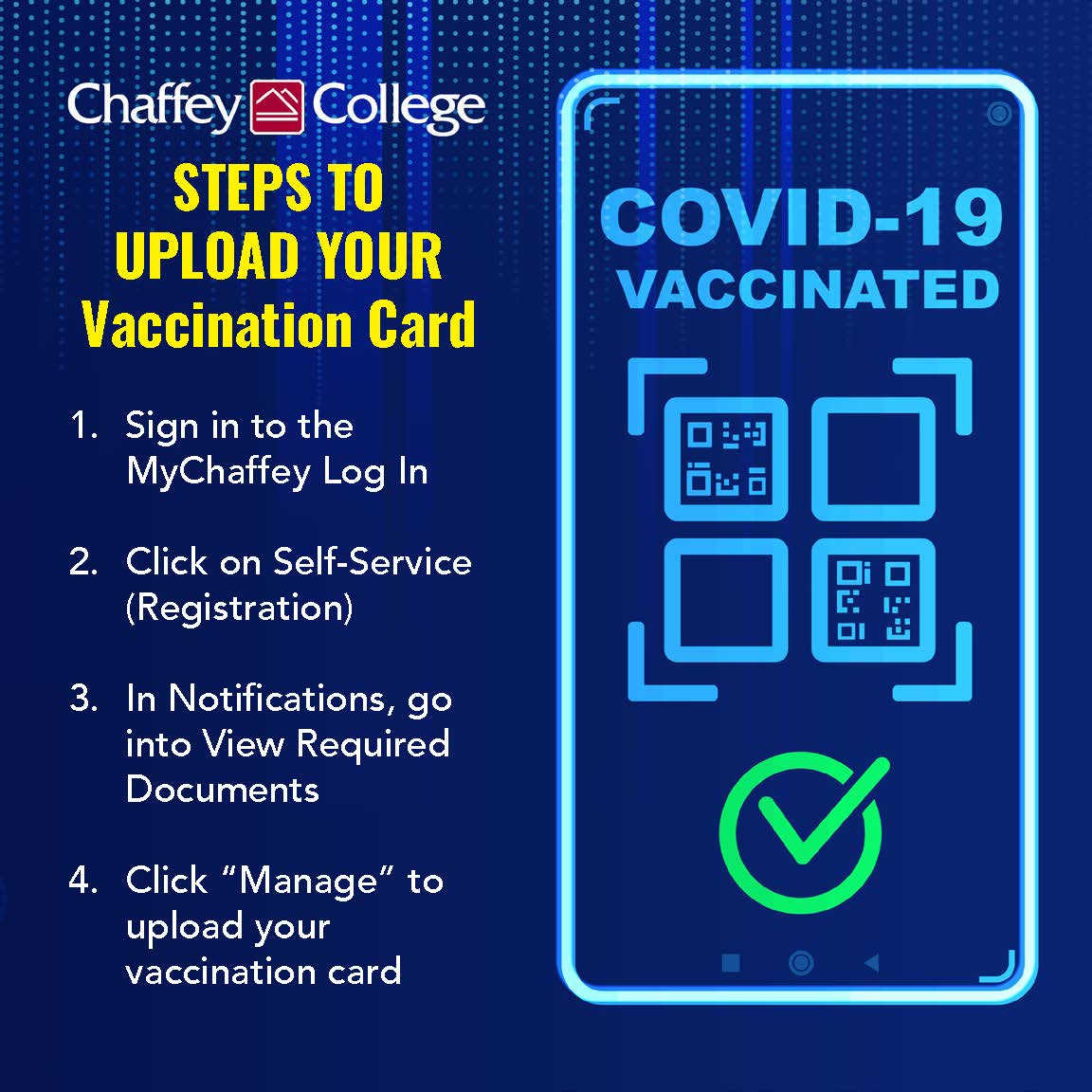 Chaffey College

STEPS TO UPLOAD YOUR Vaccination Card

1. Sign in to the MyChaffey Log In

2. Click on Self-Service (Registration)

3. In Notifications, go into View Required Documents

4. Click “Manage” to upload your vaccination card

COVID-19 VACCINATED